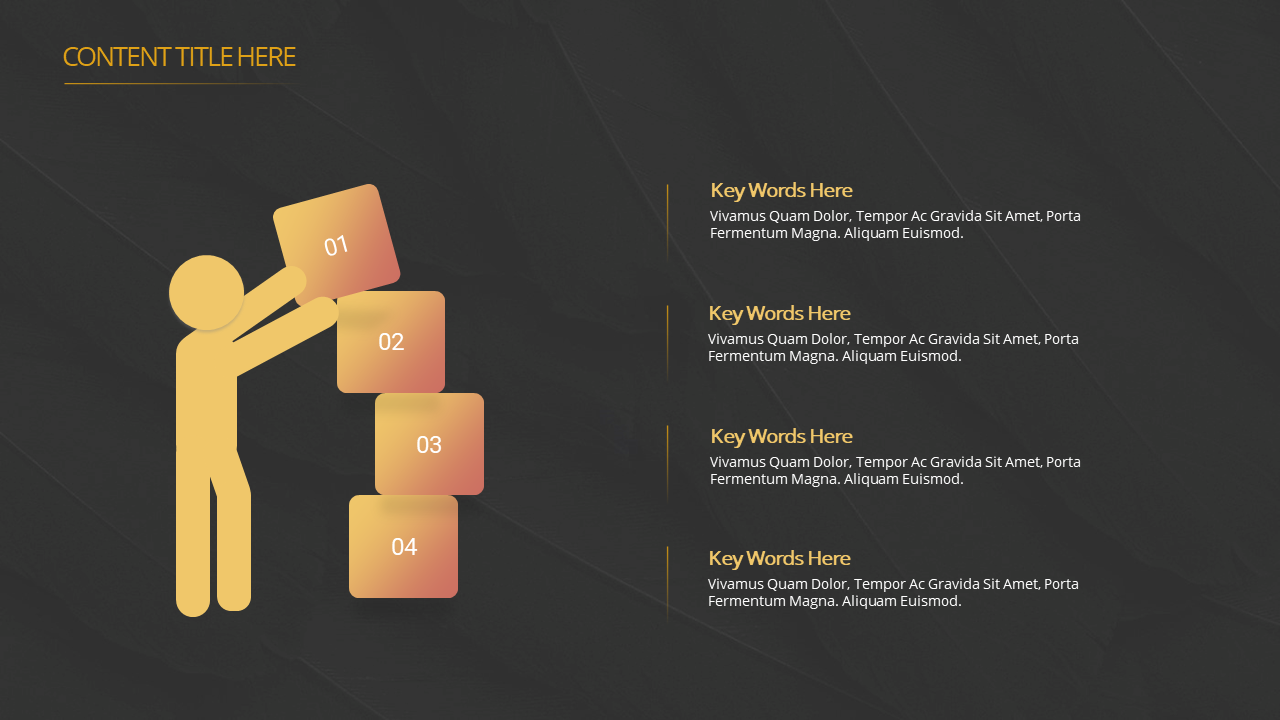 CONTENT TITLE HERE

01

02

03

04

Key Words Here
Vivamus Quam Dolor, Tempor Ac Gravida Sit Amet, Porta Fermentum Magna. Aliquam Euismod.

Key Words Here
Vivamus Quam Dolor, Tempor Ac Gravida Sit Amet, Porta Fermentum Magna. Aliquam Euismod.

Key Words Here
Vivamus Quam Dolor, Tempor Ac Gravida Sit Amet, Porta Fermentum Magna. Aliquam Euismod.

Key Words Here
Vivamus Quam Dolor, Tempor Ac Gravida Sit Amet, Porta Fermentum Magna. Aliquam Euismod.